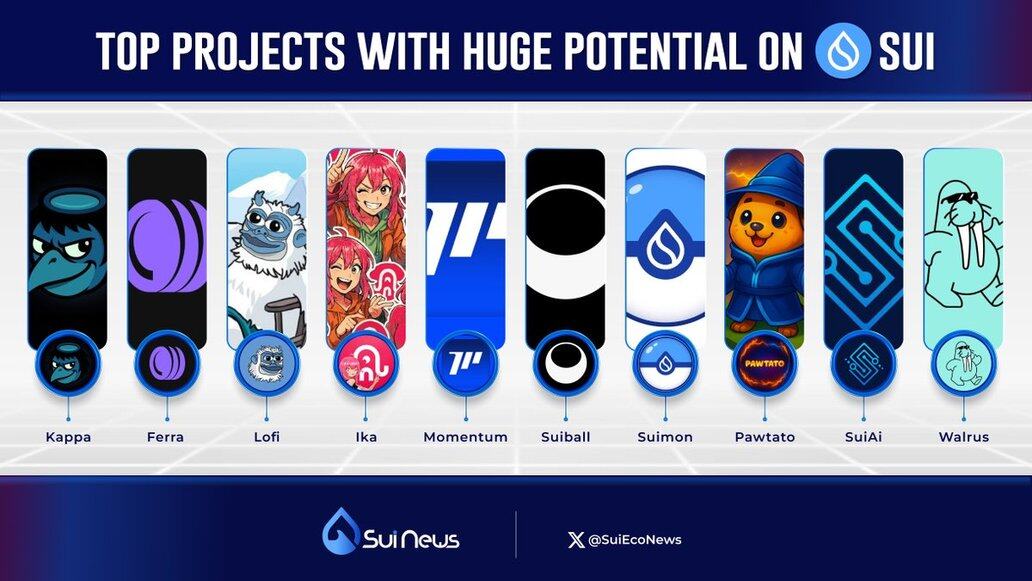 TOP PROJECTS WITH HUGE POTENTIAL ON SUI

PAWTATO

Kappa

Ferra

Lofi

Ika

Momentum

Suiball

Suimon

Pawtato

SuiAi

Walrus

Sui News

@SuiEcoNews